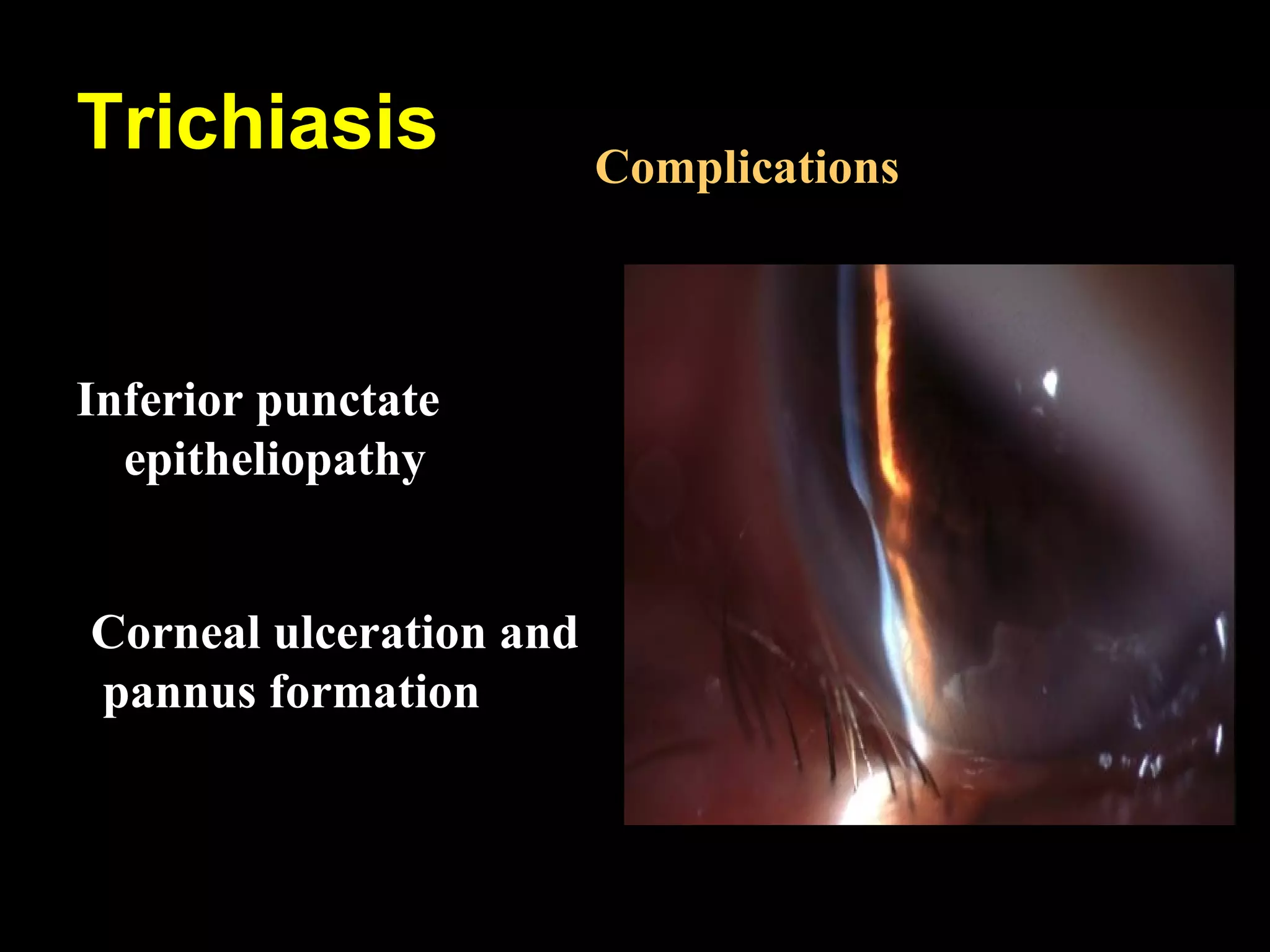 Trichiasis

Complications

Inferior punctate epitheliopathy

Corneal ulceration and pannus formation